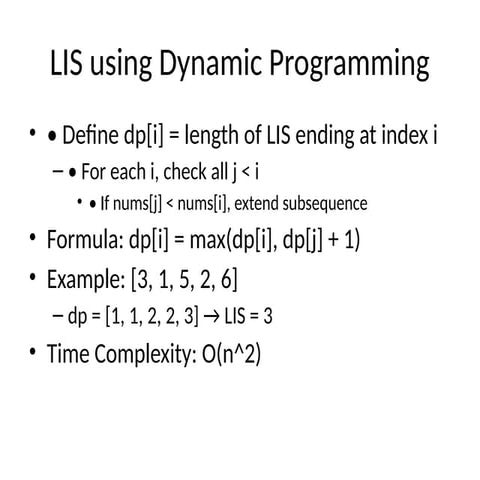 LIS using Dynamic Programming

• • Define dp[i] = length of LIS ending at index i
– • For each i, check all j < i
• • If nums[j] < nums[i], extend subsequence
• Formula: dp[i] = max(dp[i], dp[j] + 1)
• Example: [3, 1, 5, 2, 6]
– dp = [1, 1, 2, 2, 3] → LIS = 3
• Time Complexity: O(n^2)